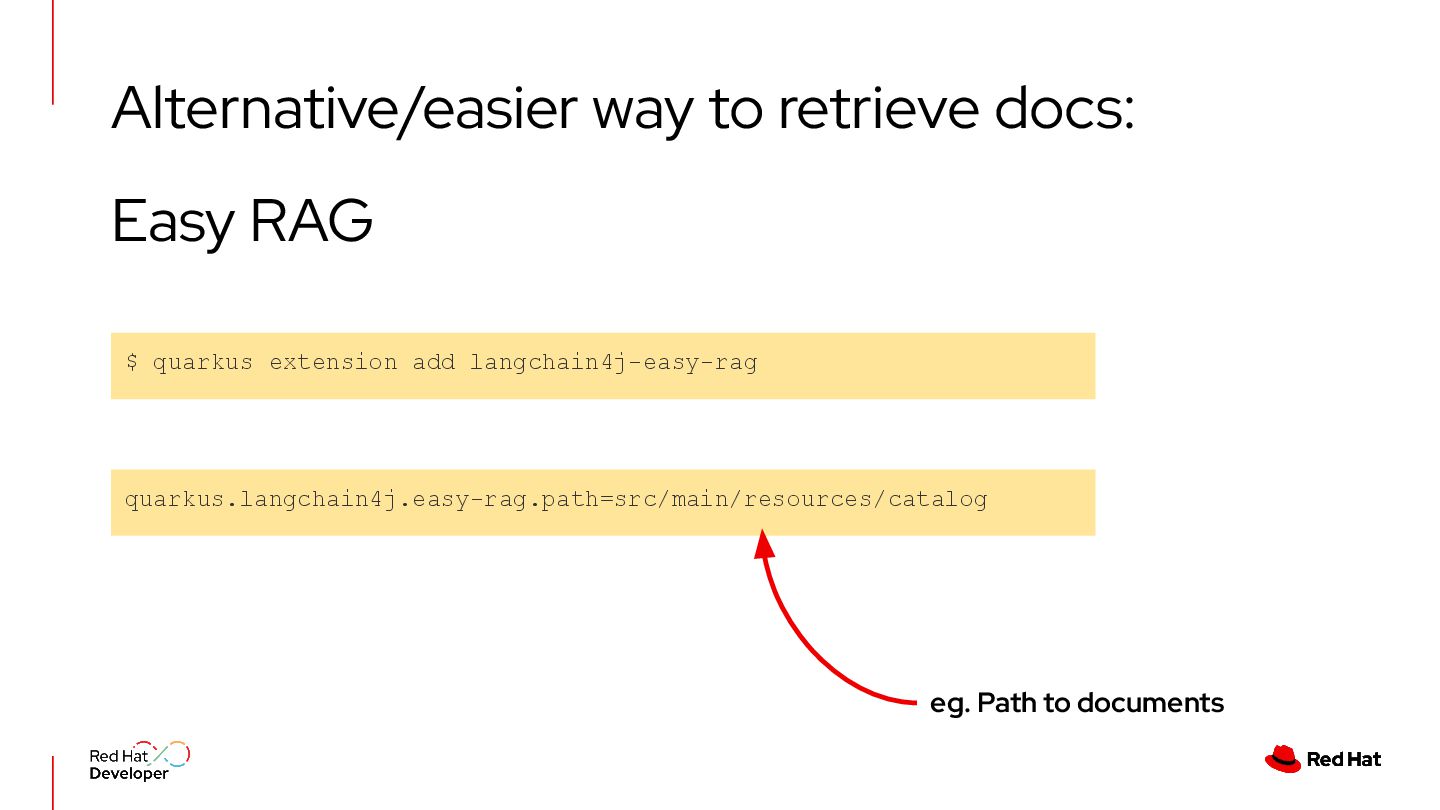 Alternative/easier way to retrieve docs:

Easy RAG

$ quarkus extension add langchain4j-easy-rag

quarkus.langchain4j.easy-rag.path=src/main/resources/catalog

eg. Path to documents

Red Hat Developer

Red Hat